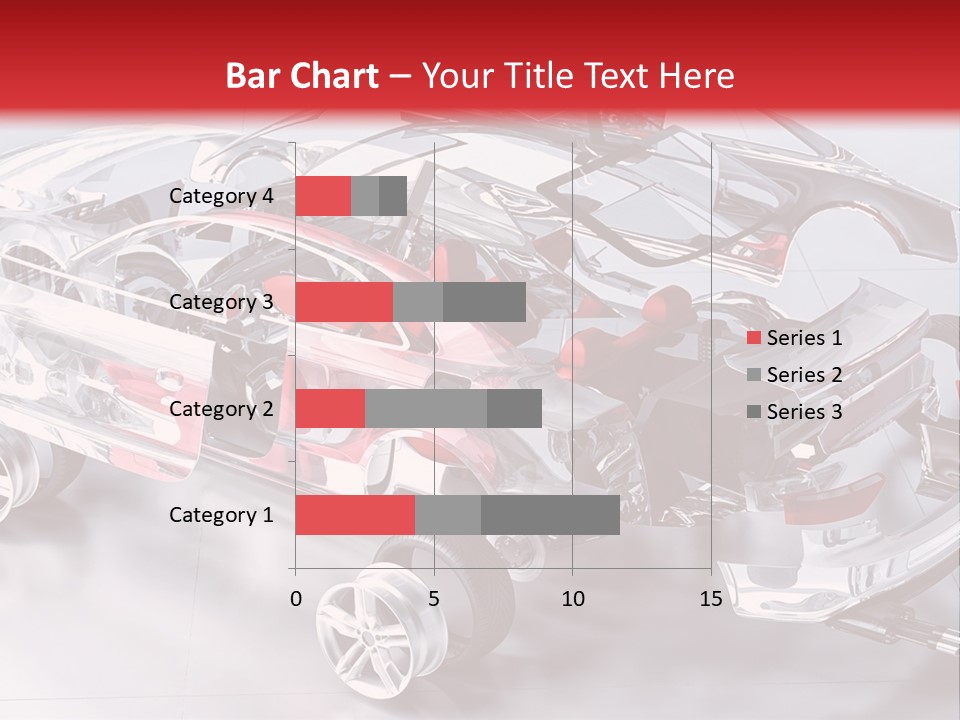 Bar Chart – Your Title Text Here

Category 4
Category 3
Category 2
Category 1

0
5
10
15

Series 1
Series 2
Series 3